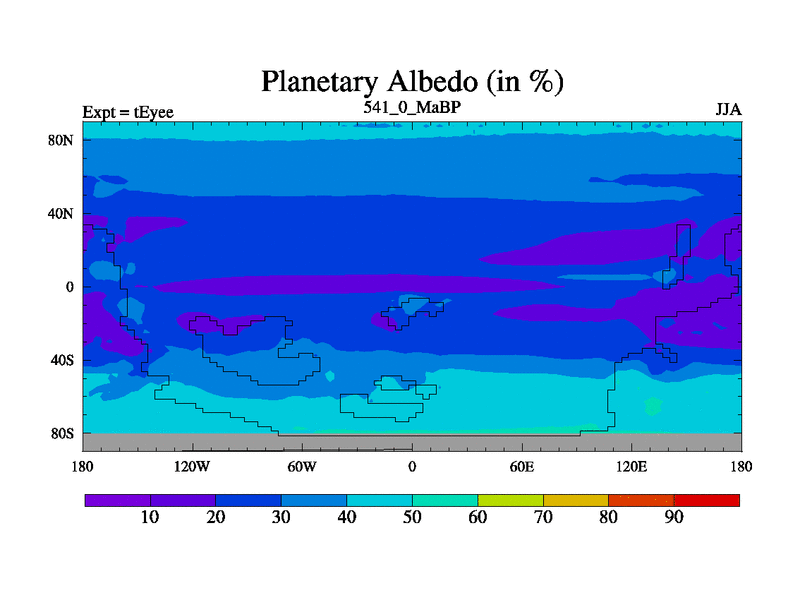 Planetary Albedo (in %)

Expt = tEyee

541_0_MaBP

JJA

80N
40N
0
40S
80S

180
120W
60W
0
60E
120E
180

10
20
30
40
50
60
70
80
90